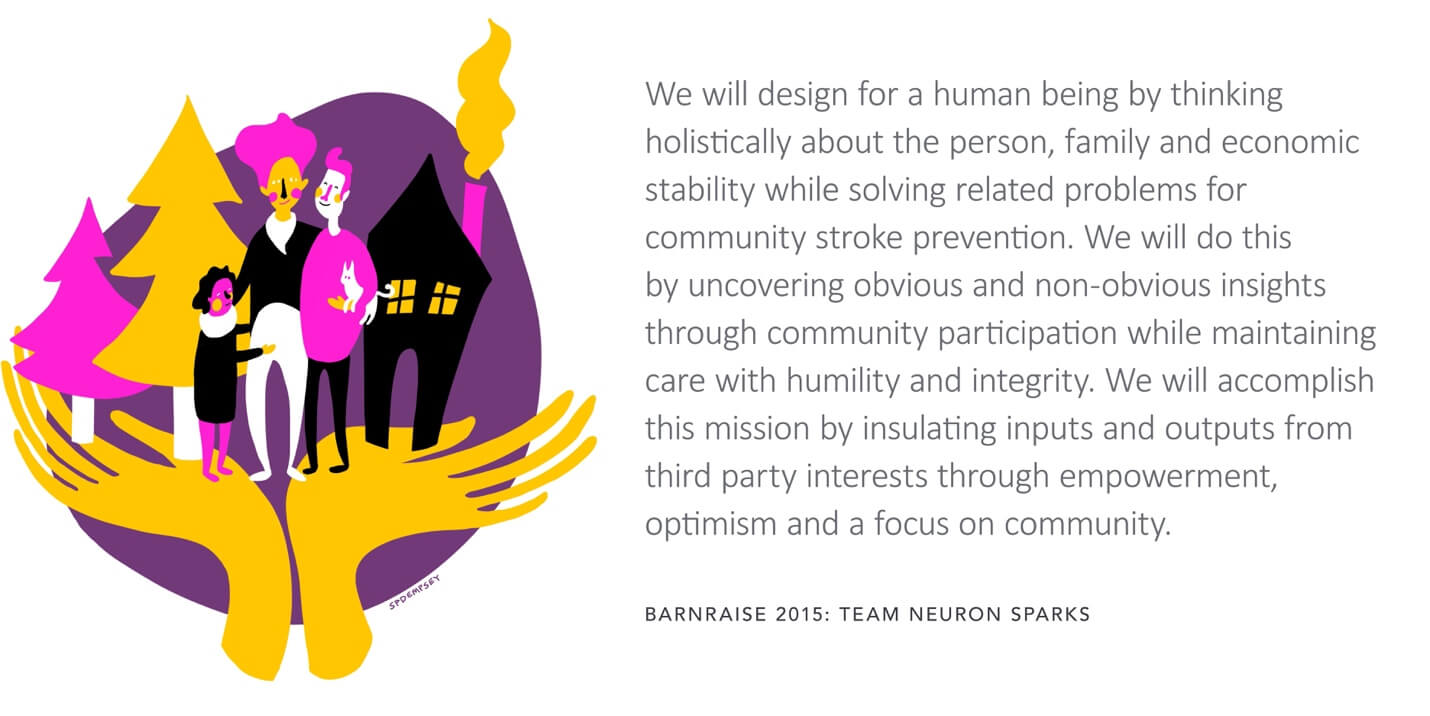 SPDEMPSEY

We will design for a human being by thinking holistically about the person, family and economic stability while solving related problems for community stroke prevention. We will do this by uncovering obvious and non-obvious insights through community participation while maintaining care with humility and integrity. We will accomplish this mission by insulating inputs and outputs from third party interests through empowerment, optimism and a focus on community.

BARNRAISE 2015: TEAM NEURON SPARKS